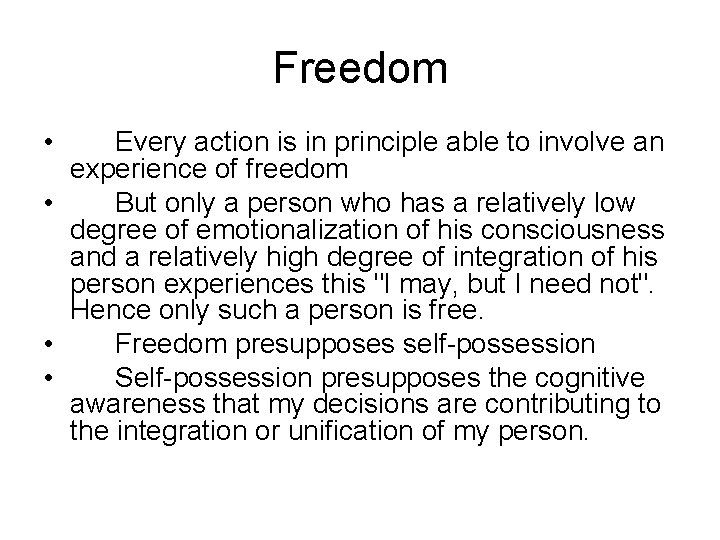 Freedom

• Every action is in principle able to involve an experience of freedom
• But only a person who has a relatively low degree of emotionalization of his consciousness and a relatively high degree of integration of his person experiences this "I may, but I need not". Hence only such a person is free.
• Freedom presupposes self-possession
• Self-possession presupposes the cognitive awareness that my decisions are contributing to the integration or unification of my person.